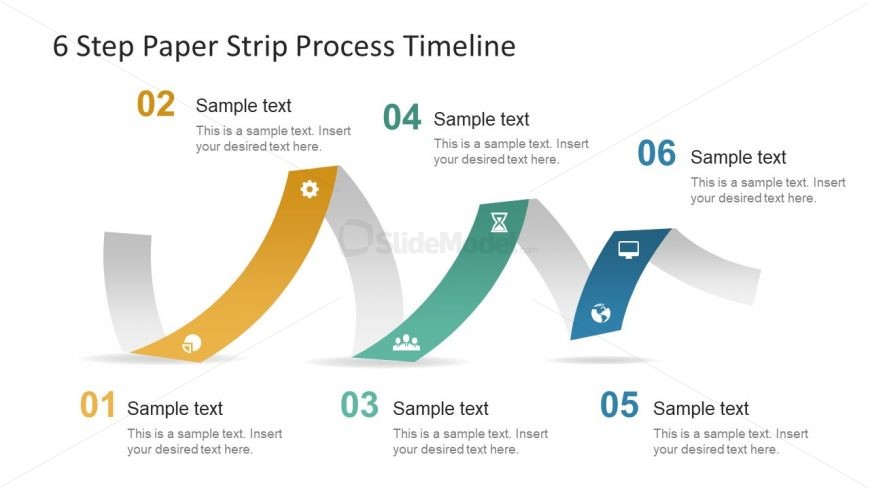 6 Step Paper Strip Process Timeline

02 Sample text
This is a sample text. Insert your desired text here.

04 Sample text
This is a sample text. Insert your desired text here.

06 Sample text
This is a sample text. Insert your desired text here.

SlideModel.com

01 Sample text
This is a sample text. Insert your desired text here.

03 Sample text
This is a sample text. Insert your desired text here.

05 Sample text
This is a sample text. Insert your desired text here.